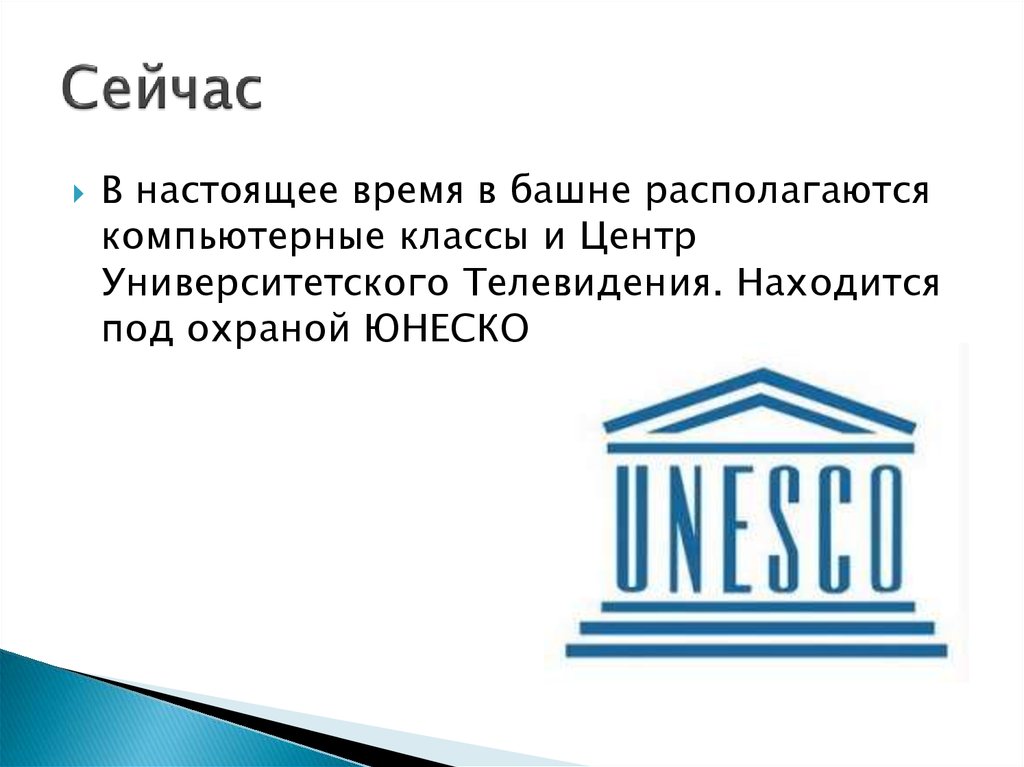 Сейчас

В настоящее время в башне располагаются компьютерные классы и Центр Университетского Телевидения. Находится под охраной ЮНЕСКО

UNESCO